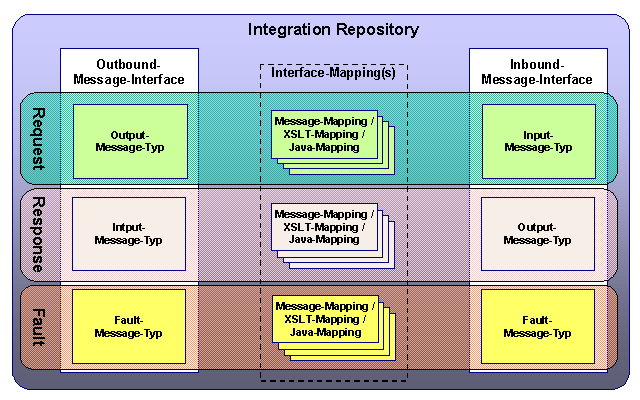 Integration Repository

Outbound-Message-Interface

Interface-Mapping(s)

Inbound-Message-Interface

Request

Output-Message-Typ

Message-Mapping / XSLT-Mapping / Java-Mapping

Input-Message-Typ

Response

Intput-Message-Typ

Message-Mapping / XSLT-Mapping / Java-Mapping

Output-Message-Typ

Fault

Fault-Message-Typ

Message-Mapping / XSLT-Mapping / Java-Mapping

Fault-Message-Typ